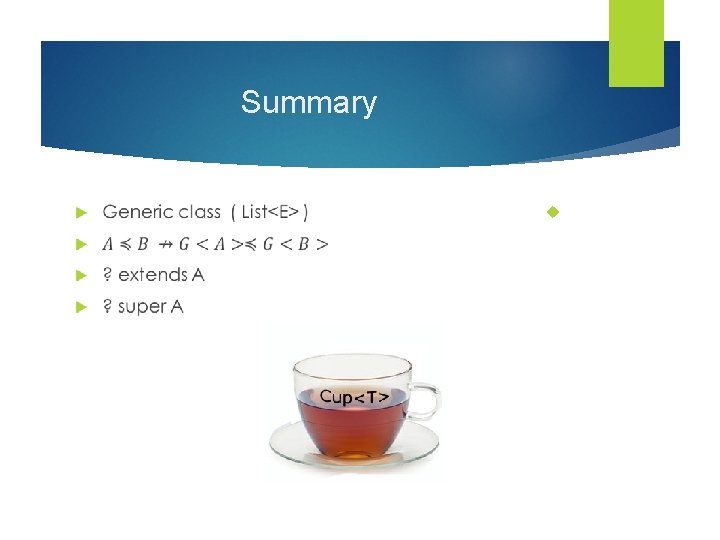 Summary

Generic class ( List<E> )

$A \preccurlyeq B \nrightarrow G < A > \preccurlyeq G < B >$

? extends A

? super A

Cup<T>